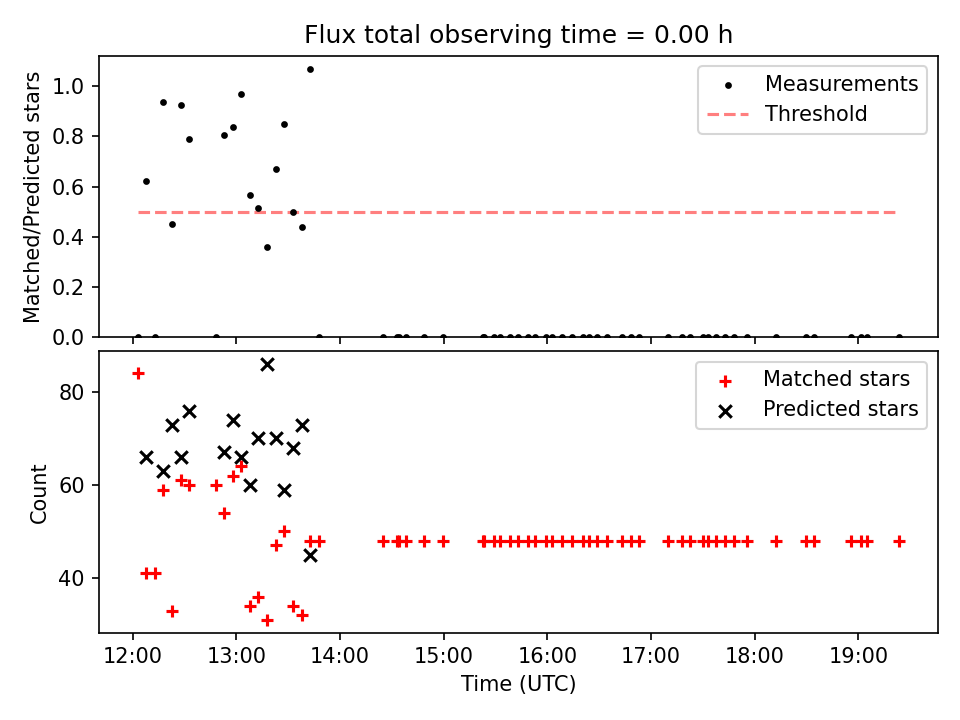 Flux total observing time = 0.00 h

Matched/Predicted stars

1.0
0.8
0.6
0.4
0.2
0.0

Measurements
Threshold

Count

80
60
40

Matched stars
Predicted stars

12:00
13:00
14:00
15:00
16:00
17:00
18:00
19:00

Time (UTC)